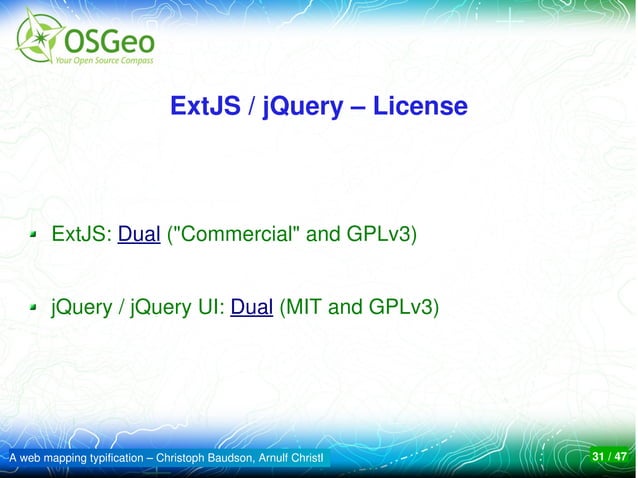 OSGeo
Your Open Source Compass

ExtJS / jQuery – License

ExtJS: Dual ("Commercial" and GPLv3)

jQuery / jQuery UI: Dual (MIT and GPLv3)

A web mapping typification – Christoph Baudson, Arnulf Christl

31 / 47